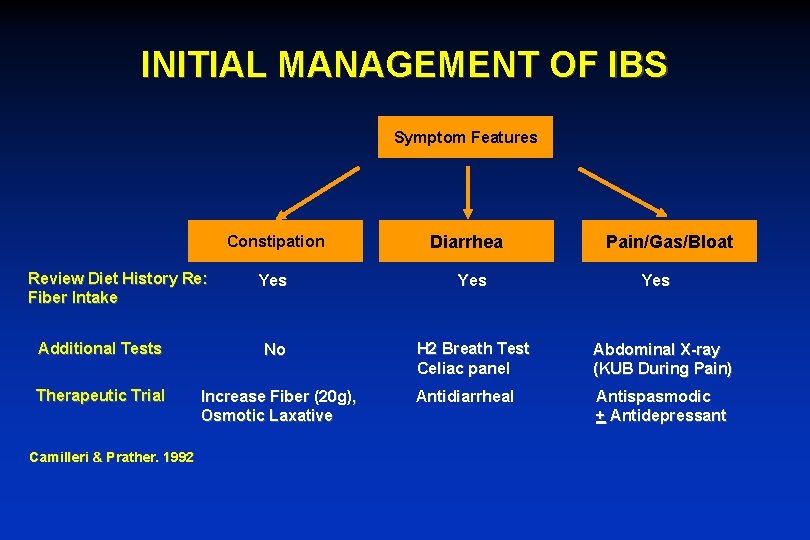 INITIAL MANAGEMENT OF IBS

Symptom Features

|  | Constipation | Diarrhea | Pain/Gas/Bloat |
|---|---|---|---|
| Review Diet History Re: Fiber Intake | Yes | Yes | Yes |
| Additional Tests | No | H2 Breath Test Celiac panel | Abdominal X-ray (KUB During Pain) |
| Therapeutic Trial | Increase Fiber (20g), Osmotic Laxative | Antidiarrheal | Antispasmodic $\pm$ Antidepressant |

Camilleri & Prather. 1992